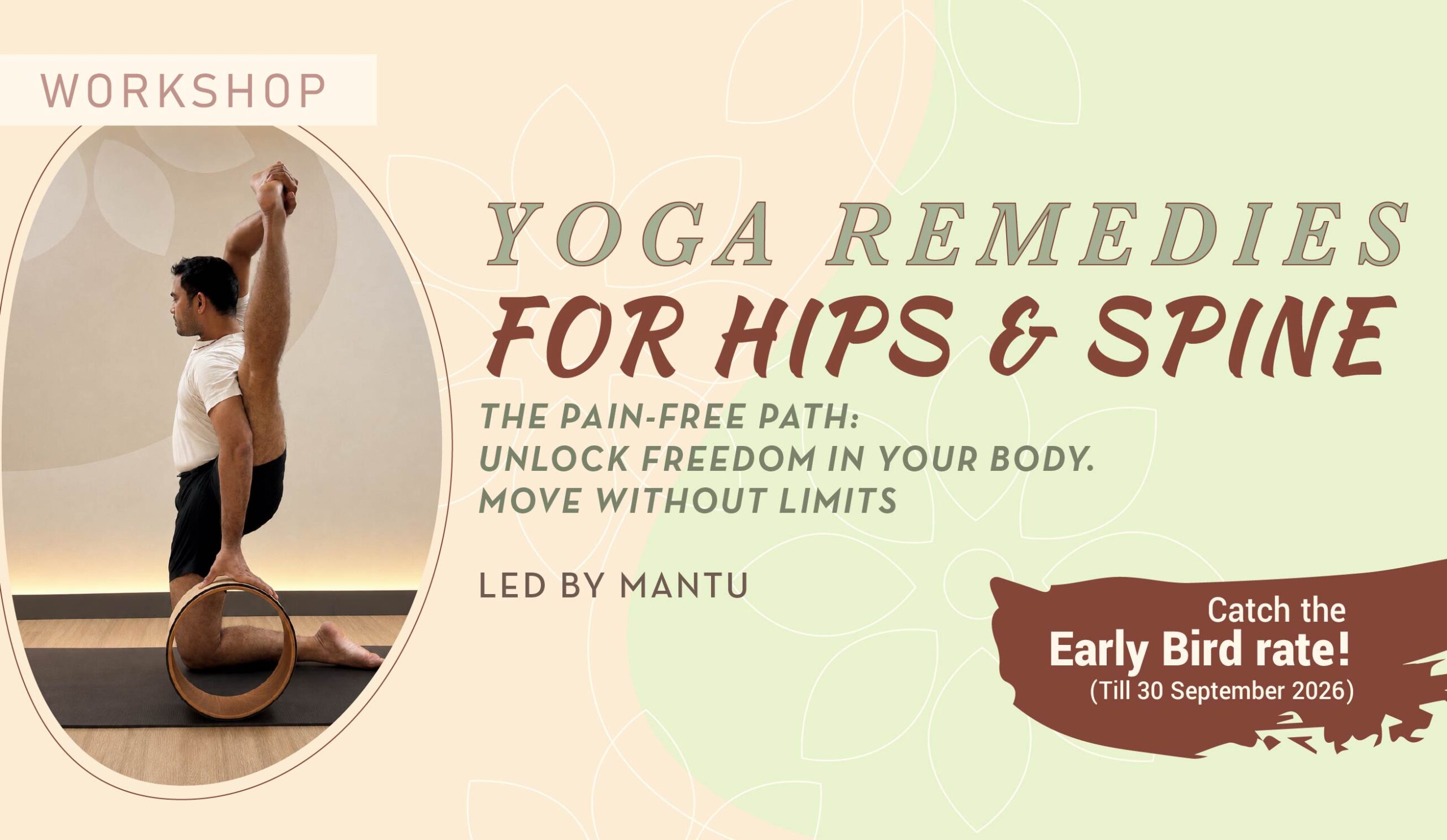 WORKSHOP

YOGA REMEDIES
FOR HIPS & SPINE

THE PAIN-FREE PATH:
UNLOCK FREEDOM IN YOUR BODY.
MOVE WITHOUT LIMITS

LED BY MANTU

Catch the
Early Bird rate!
(Till 30 September 2026)